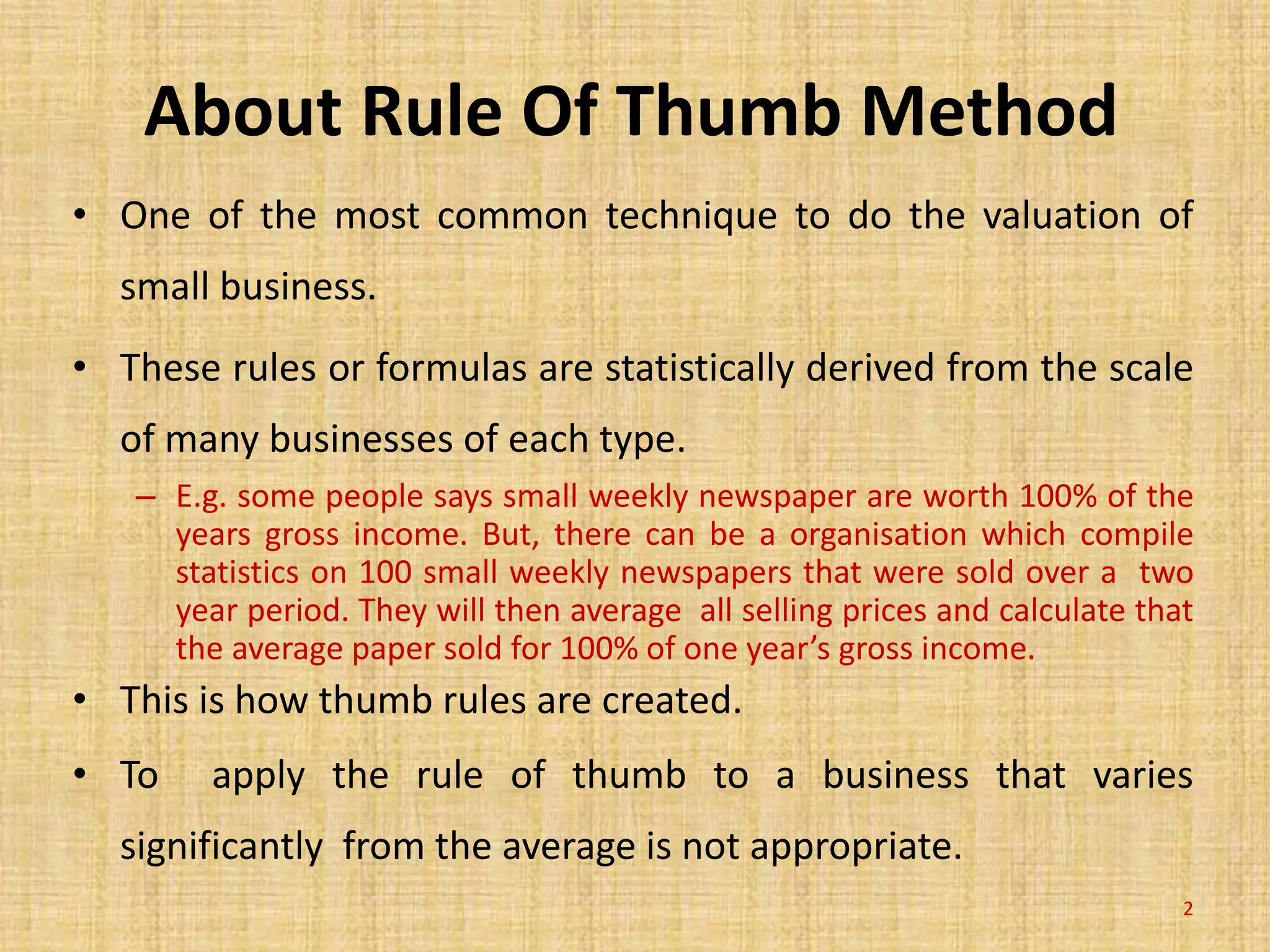 About Rule Of Thumb Method

• One of the most common technique to do the valuation of small business.

• These rules or formulas are statistically derived from the scale of many businesses of each type.

– E.g. some people says small weekly newspaper are worth 100% of the years gross income. But, there can be a organisation which compile statistics on 100 small weekly newspapers that were sold over a two year period. They will then average all selling prices and calculate that the average paper sold for 100% of one year’s gross income.

• This is how thumb rules are created.

• To apply the rule of thumb to a business that varies significantly from the average is not appropriate.

2